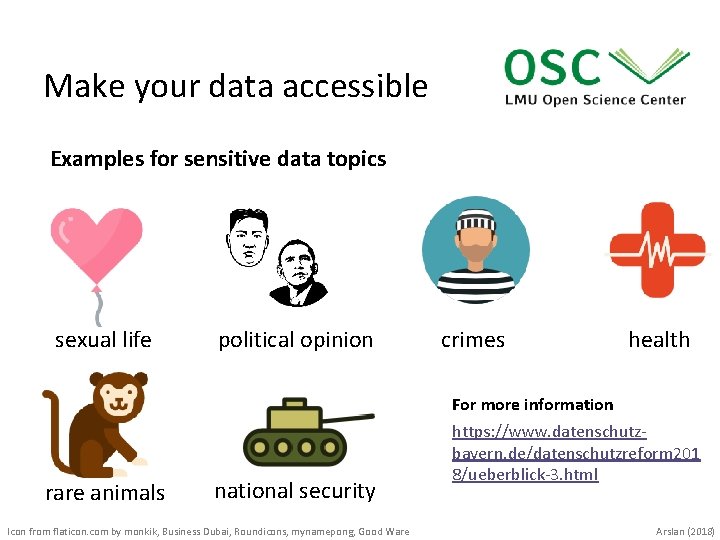 Make your data accessible

OSC
LMU Open Science Center

Examples for sensitive data topics

sexual life

political opinion

crimes

health

rare animals

national security

For more information

https://www.datenschutz-bayern.de/datenschutzreform2018/ueberblick-3.html

Icon from flaticon.com by monkik, Business Dubai, Roundicons, mynamepong, Good Ware

Arslan (2018)